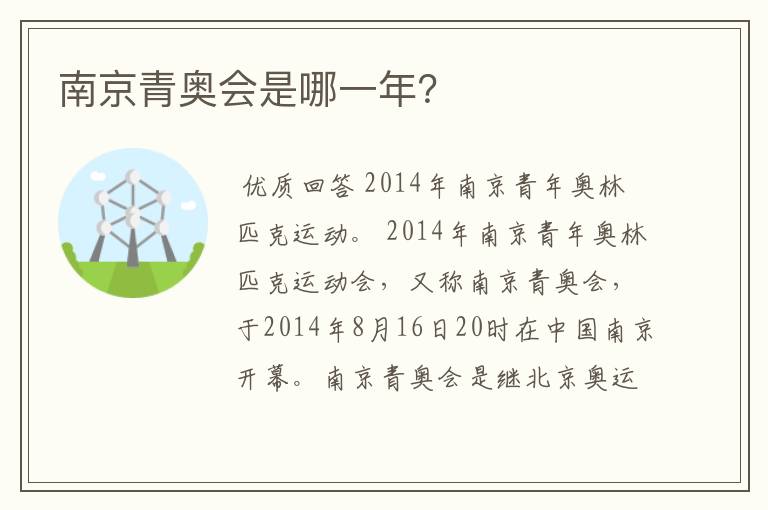 南京青奥会是哪一年?

优质回答 2014年南京青年奥林匹克运动。 2014年南京青年奥林匹克运动会，又称南京青奥会，于2014年8月16日20时在中国南京开幕。南京青奥会是继北京奥运